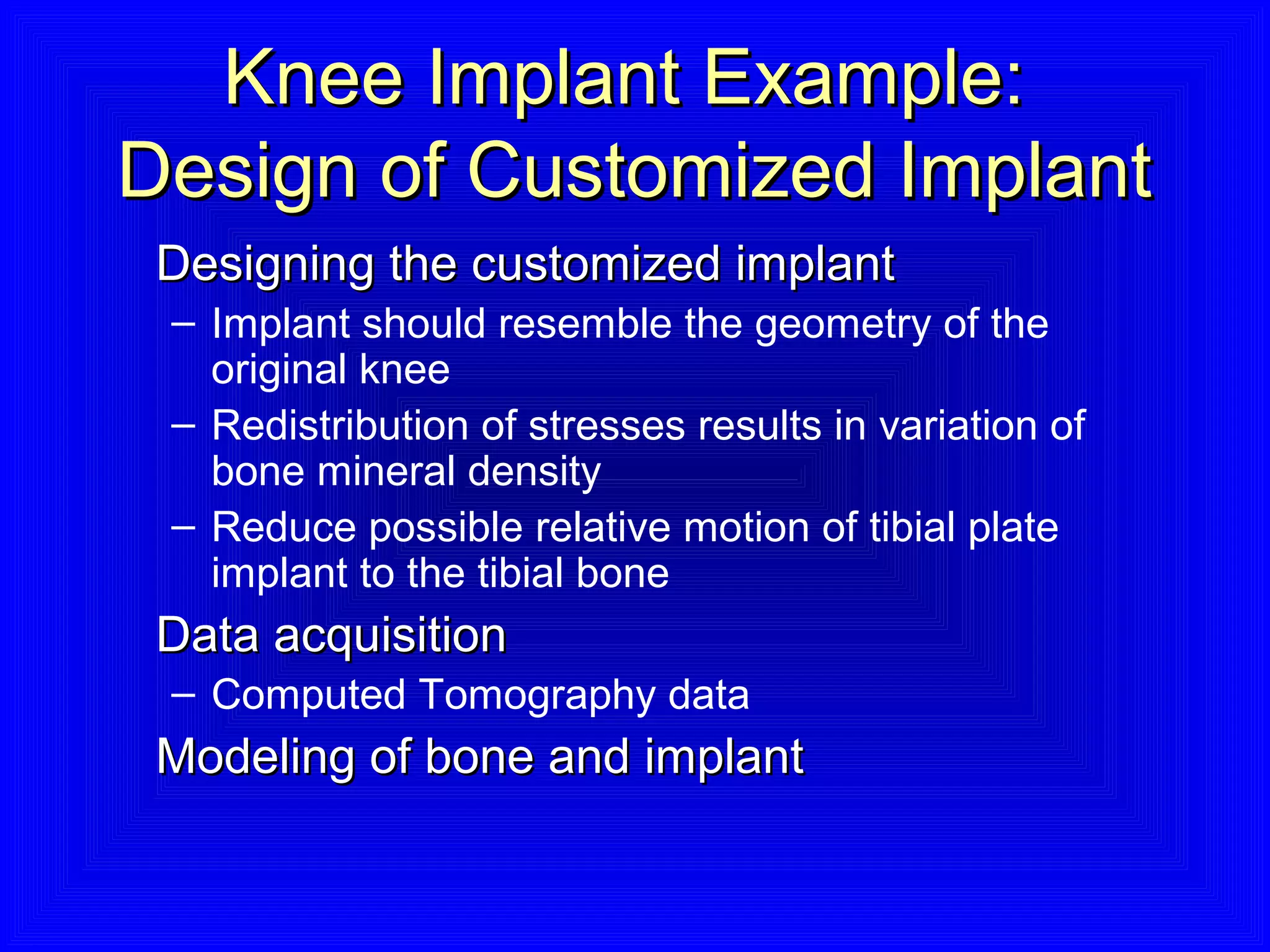 Knee Implant Example:
Design of Customized Implant

Designing the customized implant
– Implant should resemble the geometry of the original knee
– Redistribution of stresses results in variation of bone mineral density
– Reduce possible relative motion of tibial plate implant to the tibial bone

Data acquisition
– Computed Tomography data

Modeling of bone and implant